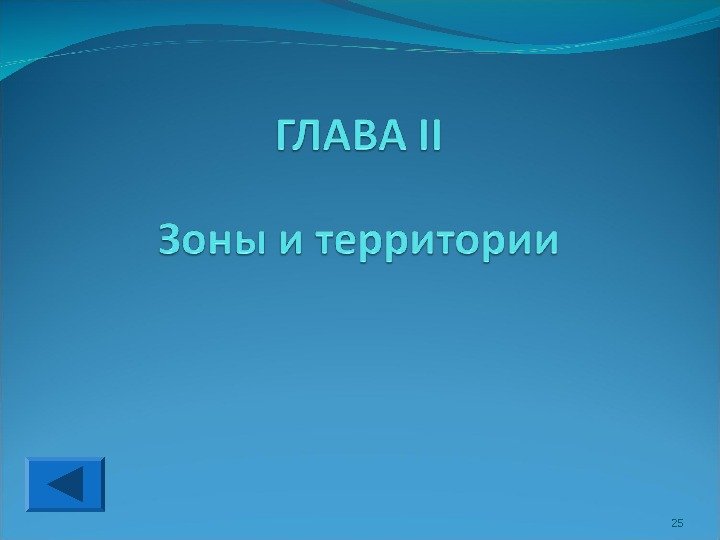 ГЛАВА II

Зоны и территории

25